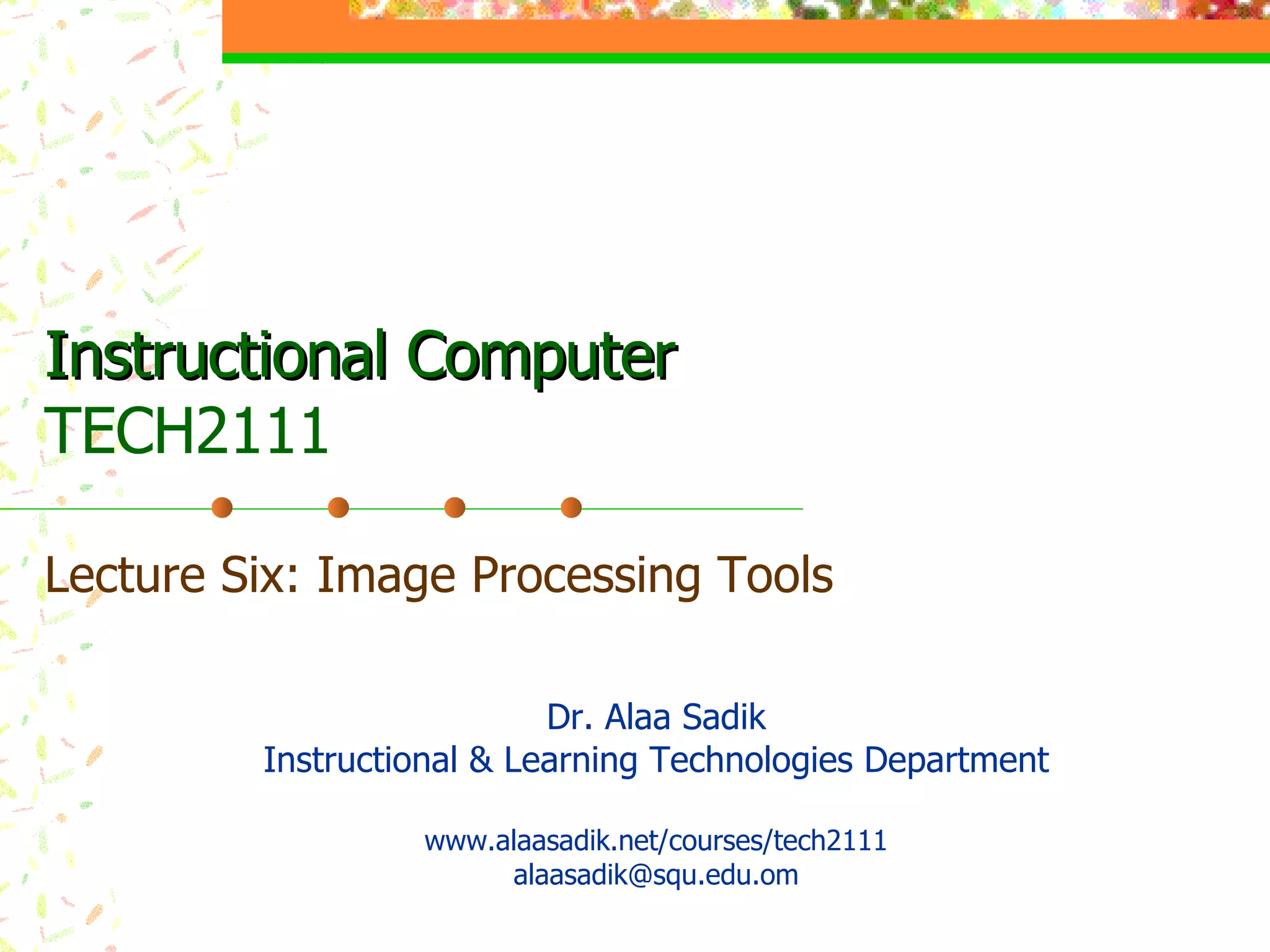 Instructional Computer
TECH2111

Lecture Six: Image Processing Tools

Dr. Alaa Sadik
Instructional & Learning Technologies Department

www.alaasadik.net/courses/tech2111
alaasadik@squ.edu.om